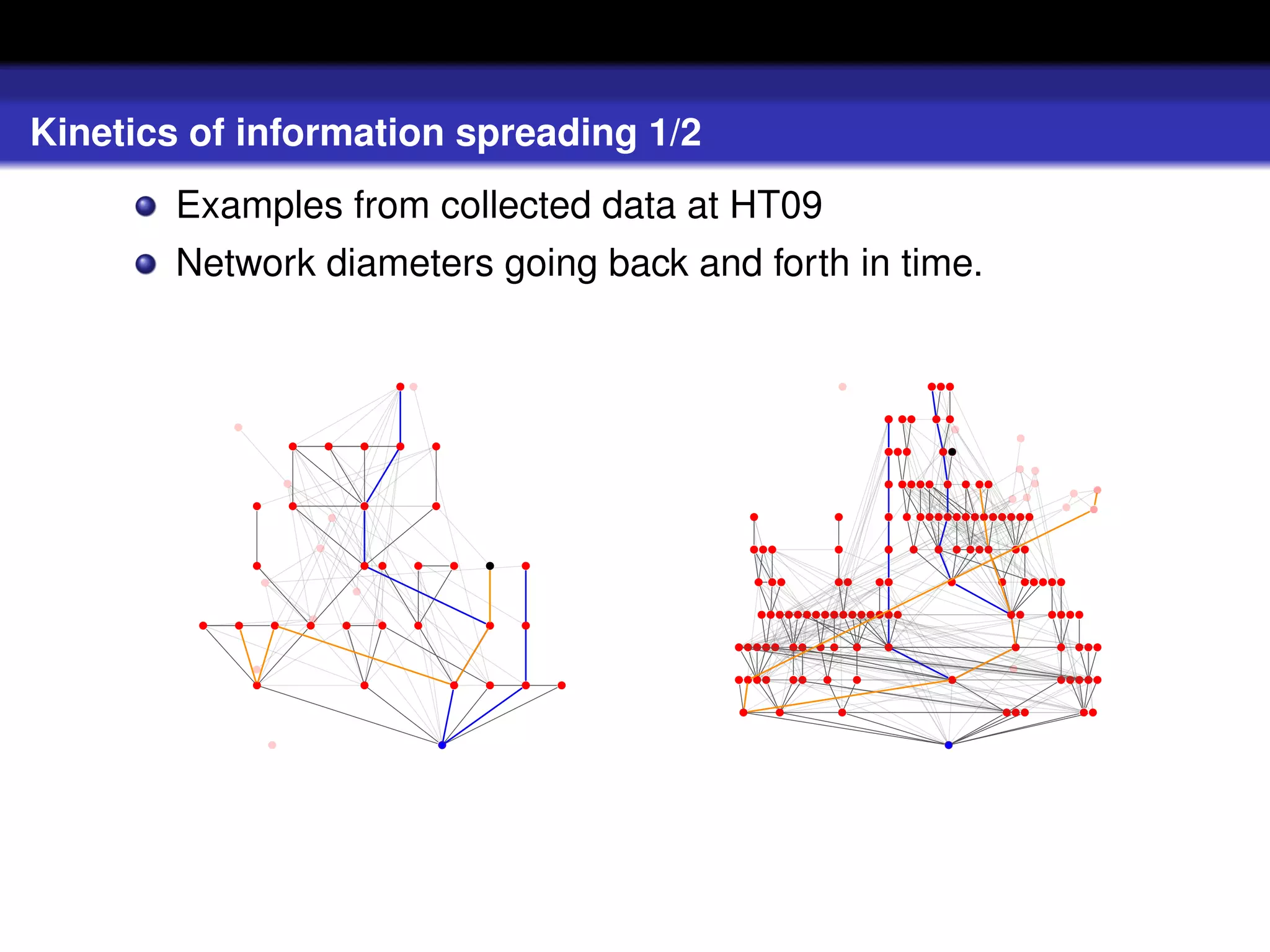 Kinetics of information spreading 1/2

Examples from collected data at HT09

Network diameters going back and forth in time.